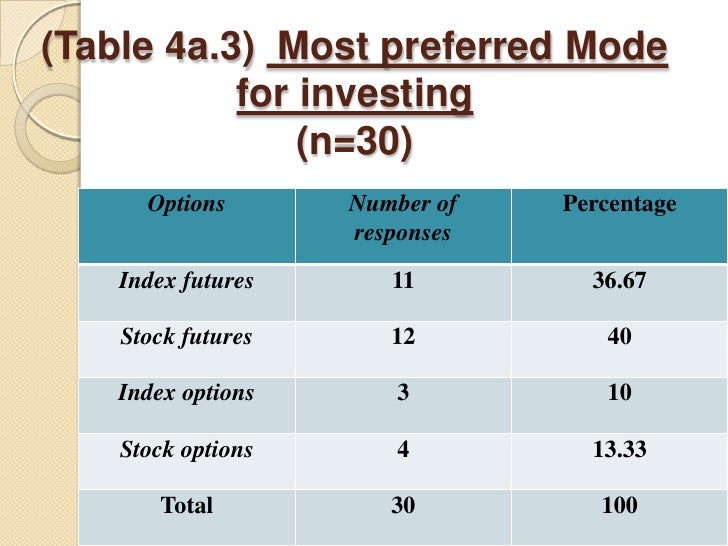 (Table 4a.3) Most preferred Mode for investing
(n=30)

| Options | Number of responses | Percentage |
|---|---|---|
| Index futures | 11 | 36.67 |
| Stock futures | 12 | 40 |
| Index options | 3 | 10 |
| Stock options | 4 | 13.33 |
| Total | 30 | 100 |